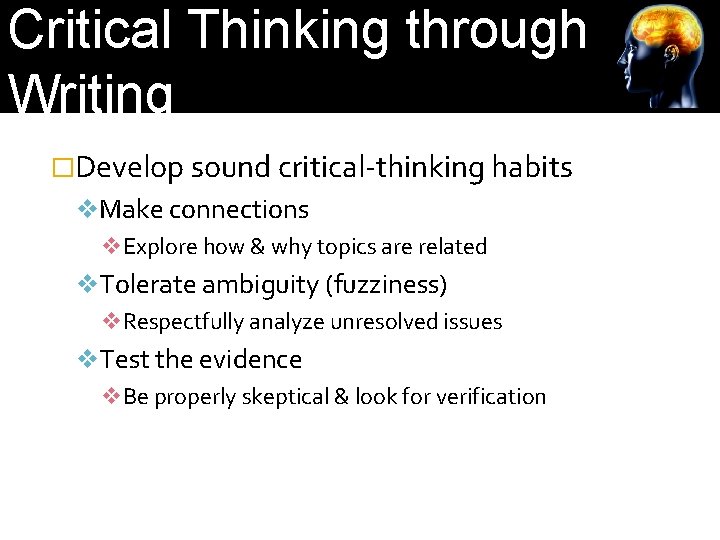 Critical Thinking through Writing

Develop sound critical-thinking habits

Make connections

Explore how & why topics are related

Tolerate ambiguity (fuzziness)

Respectfully analyze unresolved issues

Test the evidence

Be properly skeptical & look for verification